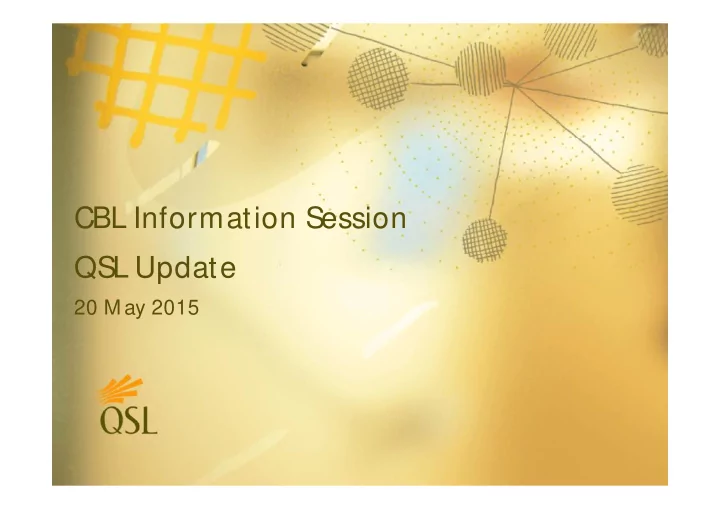 CBL Information Session

QSL Update

20 May 2015

QSL